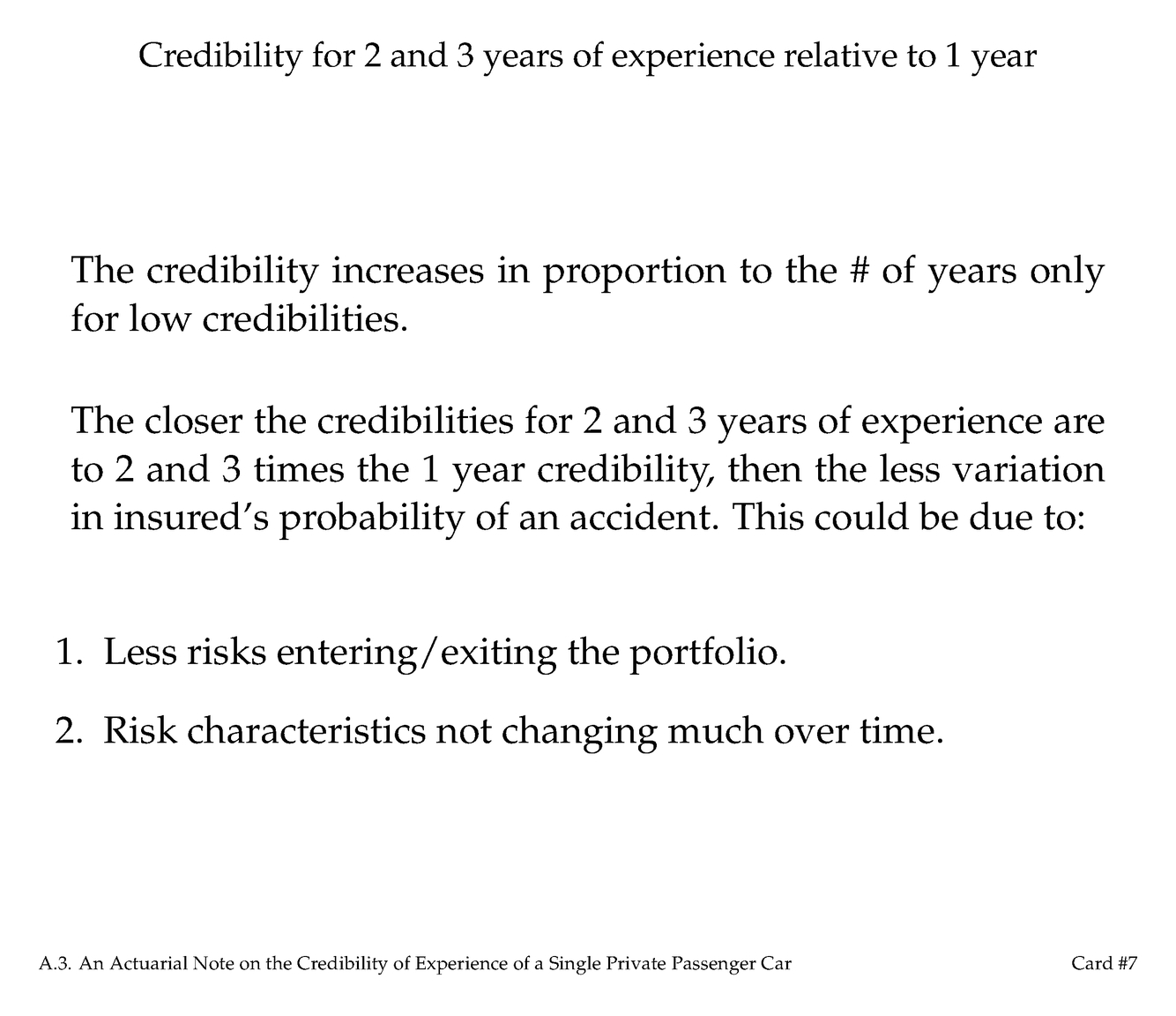 Credibility for 2 and 3 years of experience relative to 1 year

The credibility increases in proportion to the # of years only for low credibilities.

The closer the credibilities for 2 and 3 years of experience are to 2 and 3 times the 1 year credibility, then the less variation in insured's probability of an accident. This could be due to:

1. Less risks entering/exiting the portfolio.

2. Risk characteristics not changing much over time.

A.3. An Actuarial Note on the Credibility of Experience of a Single Private Passenger Car

Card #7